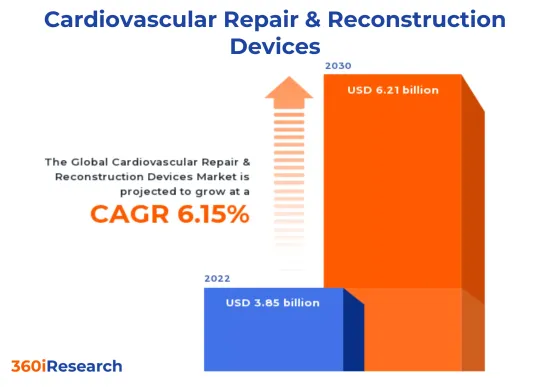 Cardiovascular Repair & Reconstruction Devices

2030

USD 6.21 billion

The Global Cardiovascular Repair & Reconstruction Devices Market is projected to grow at a

CAGR 6.15%

2022

USD 3.85 billion

360iResearch